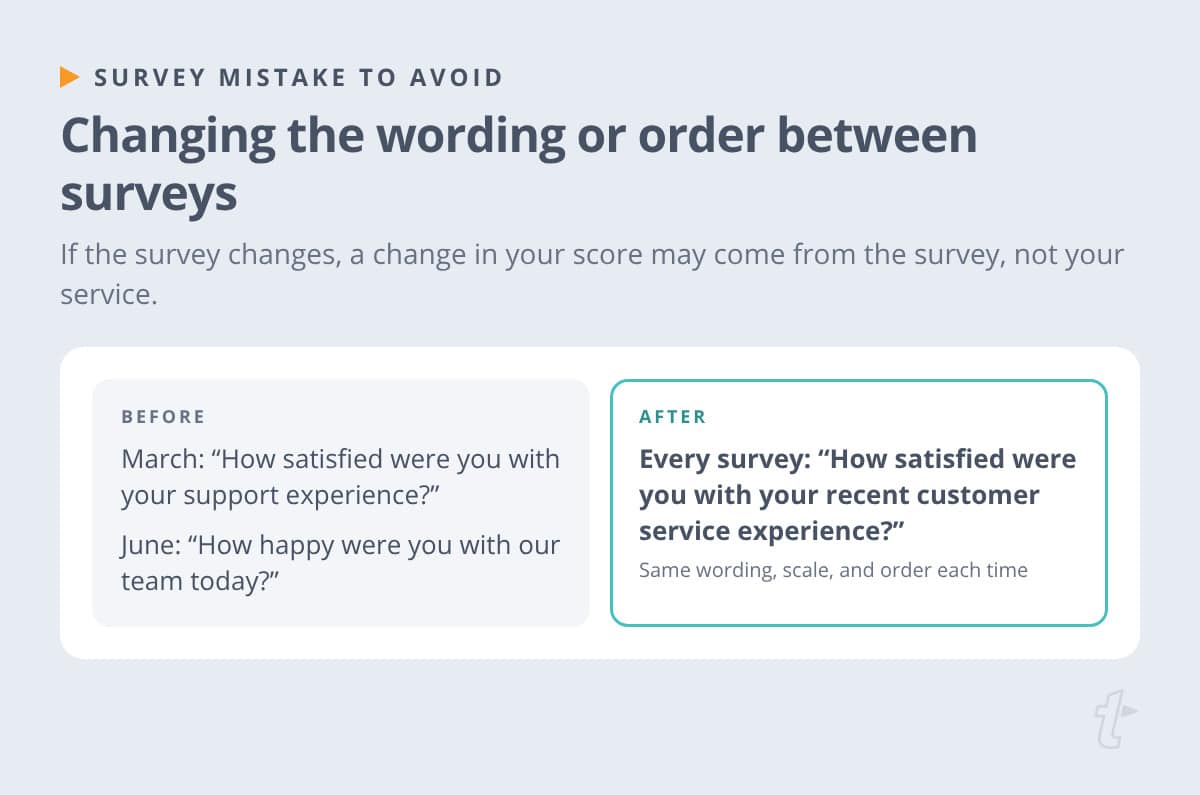 SURVEY MISTAKE TO AVOID

Changing the wording or order between surveys

If the survey changes, a change in your score may come from the survey, not your service.

BEFORE

March: "How satisfied were you with your support experience?"

June: "How happy were you with our team today?"

AFTER

Every survey: "How satisfied were you with your recent customer service experience?"

Same wording, scale, and order each time